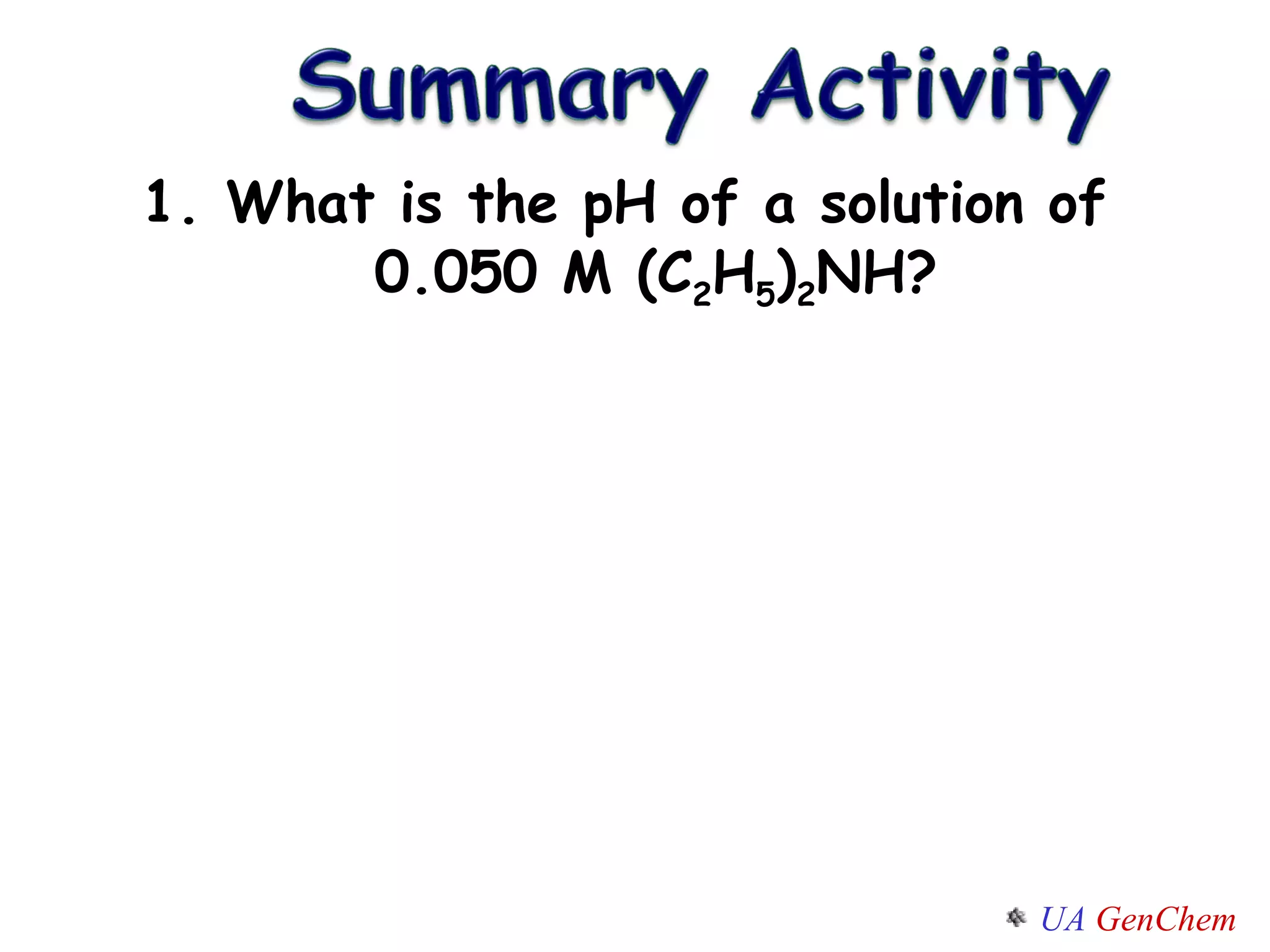 Summary Activity

1. What is the pH of a solution of 0.050 M $(C_2H_5)_2NH$?

UA GenChem